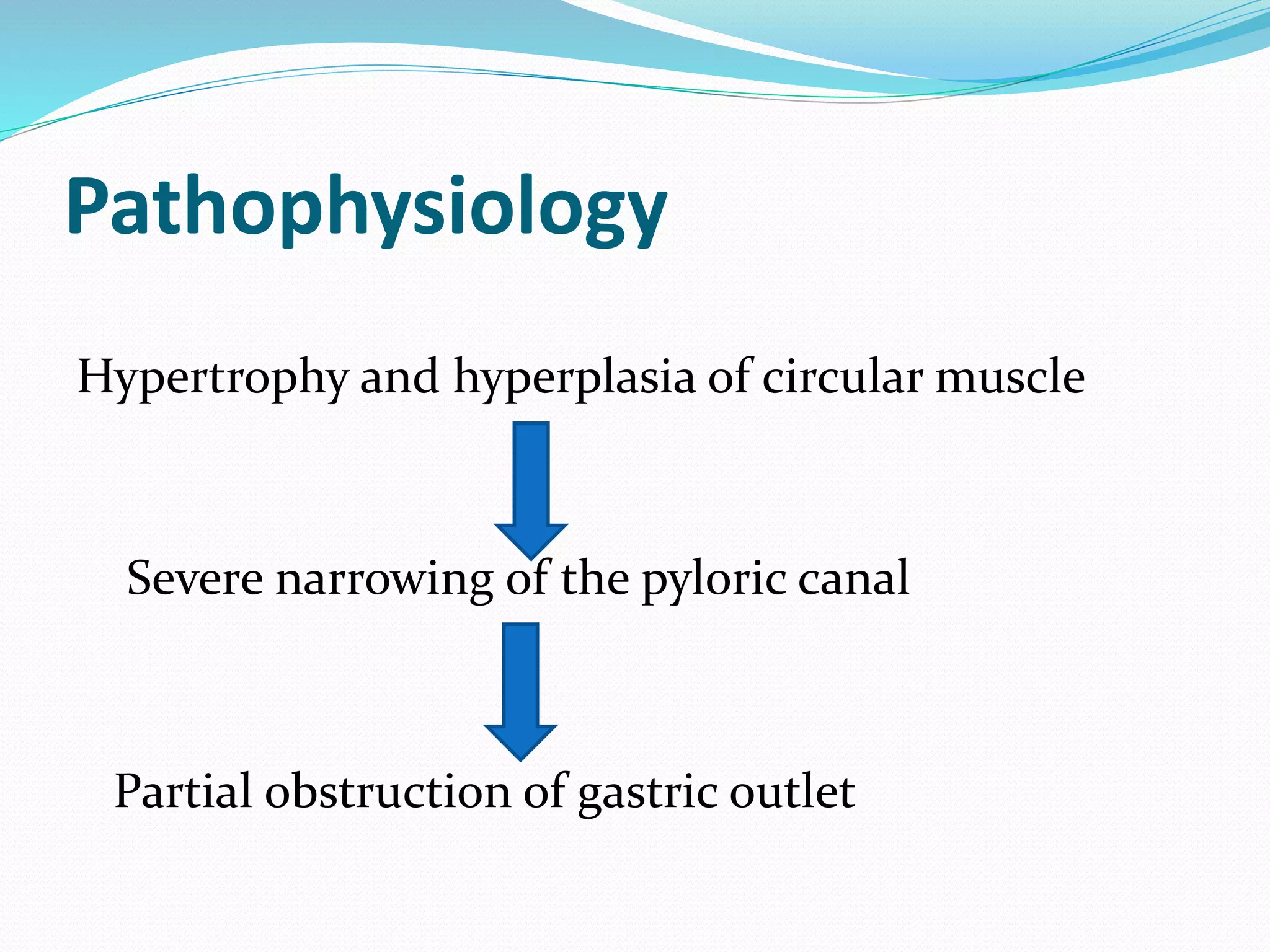 Pathophysiology

Hypertrophy and hyperplasia of circular muscle

Severe narrowing of the pyloric canal

Partial obstruction of gastric outlet